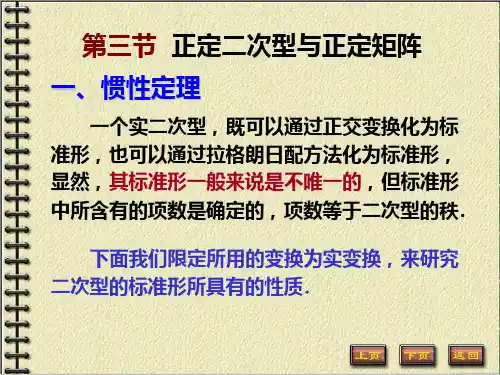 第三节 正定二次型与正定矩阵

一、惯性定理

一个实二次型，既可以通过正交变换化为标准形，也可以通过拉格朗日配方法化为标准形，显然，其标准形一般来说是不唯一的，但标准形中所含有的项数是确定的，项数等于二次型的秩.

下面我们限定所用的变换为实变换，来研究二次型的标准形所具有的性质.

上页 下页 返回